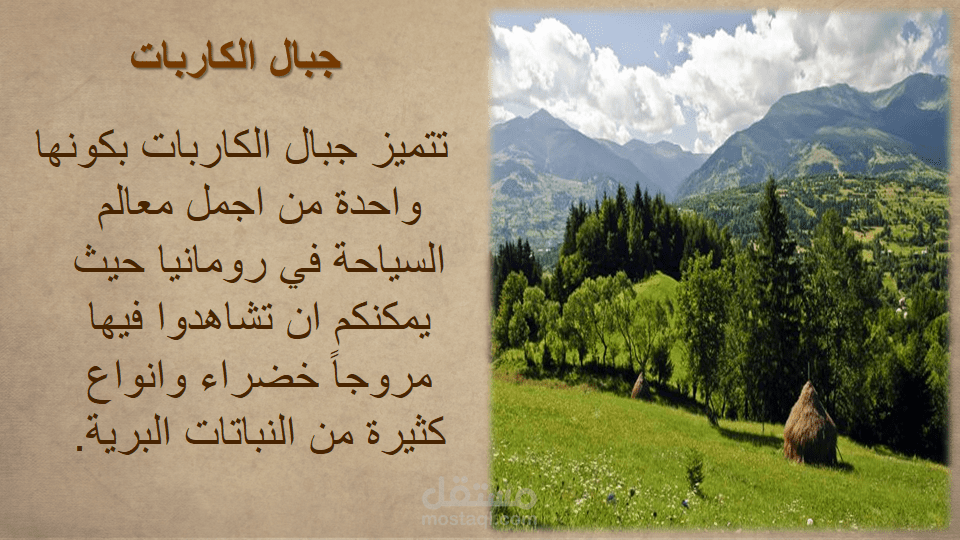 جبال الكاربات

تتميز جبال الكاربات بكونها واحدة من اجمل معالم السياحة في رومانيا حيث يمكنكم ان تشاهدوا فيها مروجاً خضراء وانواع كثيرة من النباتات البرية.

مستقل
mostaql.com